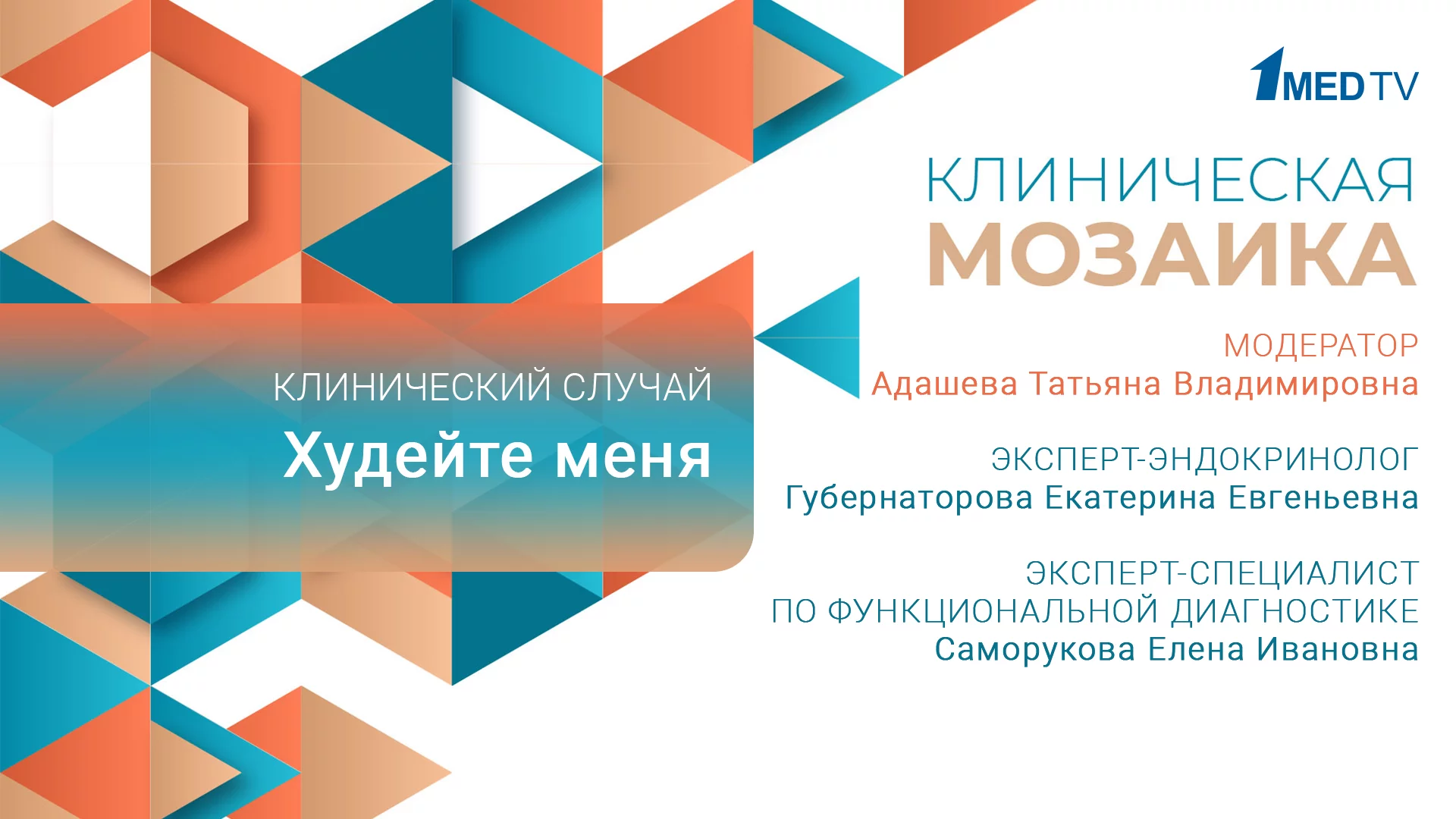 1MED TV

КЛИНИЧЕСКАЯ
МОЗАИКА

КЛИНИЧЕСКИЙ СЛУЧАЙ
Худейте меня

МОДЕРАТОР
Адашева Татьяна Владимировна

ЭКСПЕРТ-ЭНДОКРИНОЛОГ
Губернаторова Екатерина Евгеньевна

ЭКСПЕРТ-СПЕЦИАЛИСТ
ПО ФУНКЦИОНАЛЬНОЙ ДИАГНОСТИКЕ
Саморукова Елена Ивановна